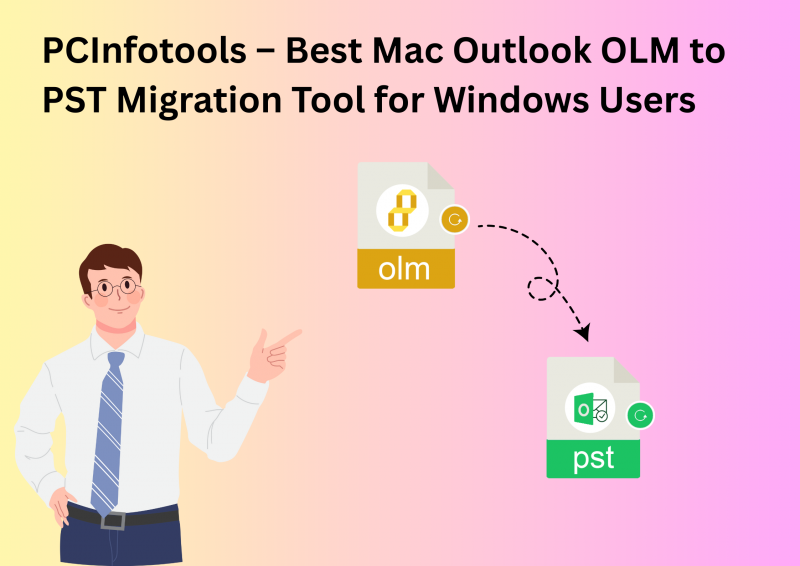 PCInfotools – Best Mac Outlook OLM to PST Migration Tool for Windows Users

olm

pst